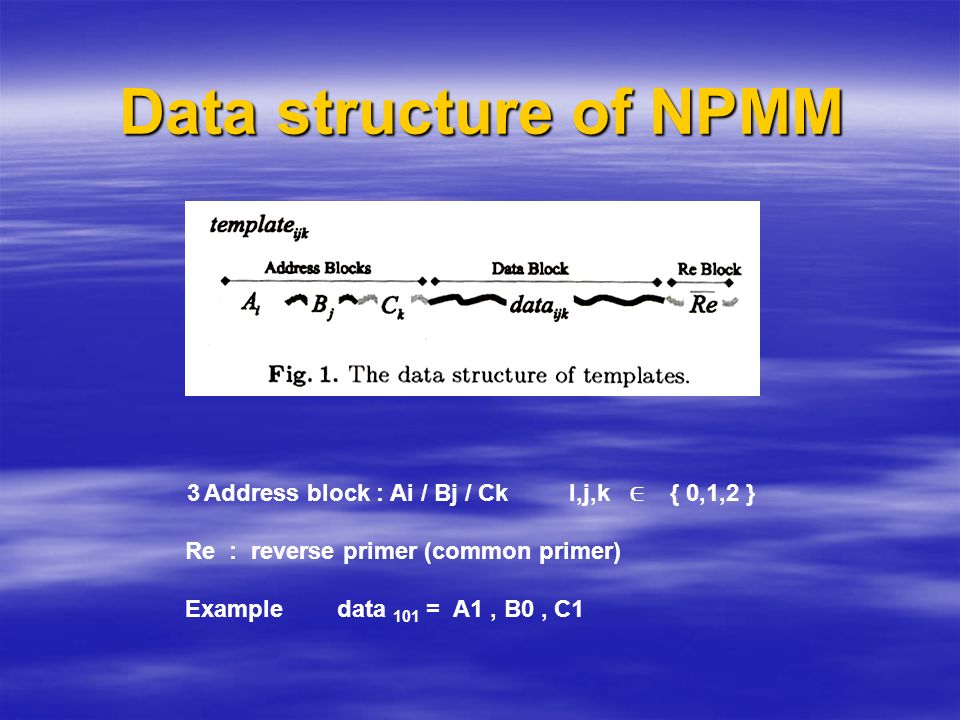 Data structure of NPMM

$template_{ijk}$

Address Blocks

Data Block

Re Block

$A_i$ $B_j$ $C_k$ $data_{ijk}$ $\overline{Re}$

Fig. 1. The data structure of templates.

3 Address block : Ai / Bj / Ck    I,j,k $\in$ { 0,1,2 }

Re : reverse primer (common primer)

Example    data $_{101}$ = A1 , B0 , C1